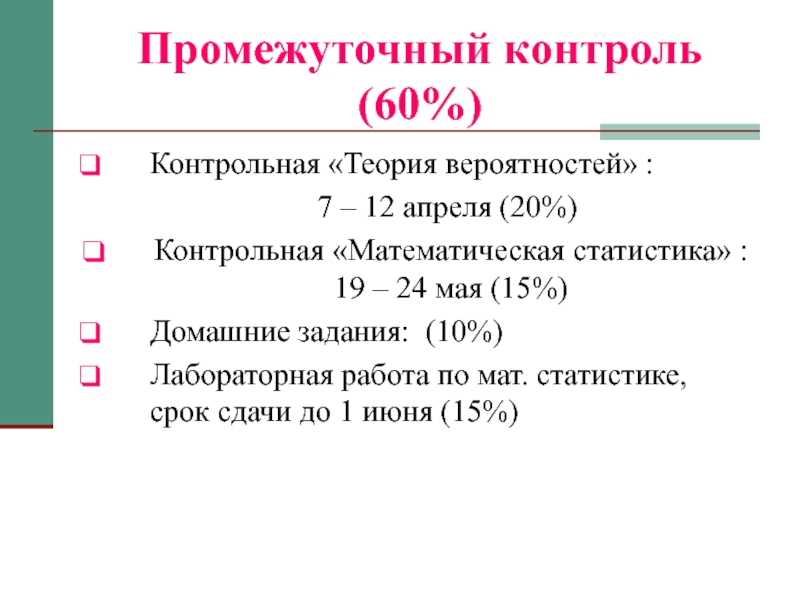 Промежуточный контроль (60%)

Контрольная «Теория вероятностей» :
7 – 12 апреля (20%)

Контрольная «Математическая статистика» :
19 – 24 мая (15%)

Домашние задания: (10%)

Лабораторная работа по мат. статистике, срок сдачи до 1 июня (15%)